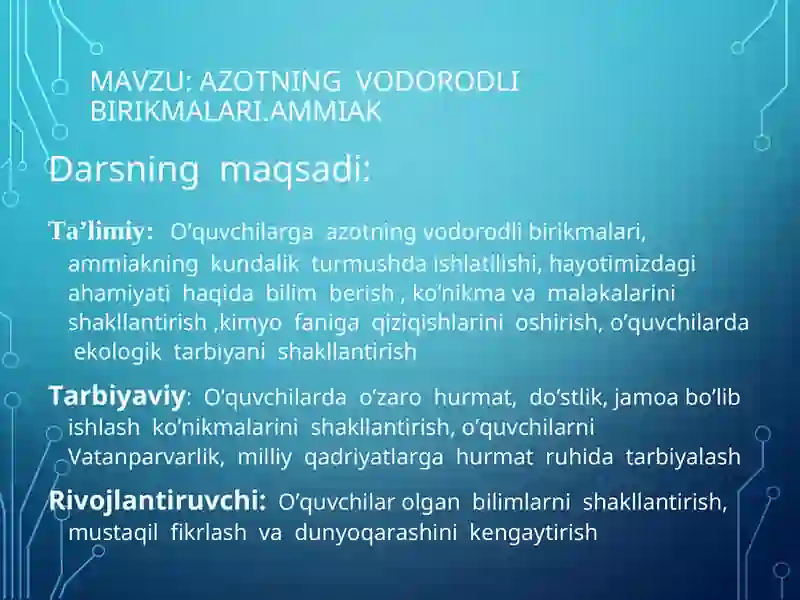 MAVZU: AZOTNING VODORODLI BIRIKMALARI.AMMIAK

Darsning maqsadi:

Ta’limiy: O’quvchilarga azotning vodorodli birikmalari, ammiakning kundalik turmushda ishlatilishi, hayotimizdagi ahamiyati haqida bilim berish , ko’nikma va malakalarini shakllantirish ,kimyo faniga qiziqishlarini oshirish, o’quvchilarda ekologik tarbiyani shakllantirish

Tarbiyaviy: O’quvchilarda o’zaro hurmat, do’stlik, jamoa bo’lib ishlash ko’nikmalarini shakllantirish, o’quvchilarni Vatanparvarlik, milliy qadriyatlarga hurmat ruhida tarbiyalash

Rivojlantiruvchi: O’quvchilar olgan bilimlarni shakllantirish, mustaqil fikrlash va dunyoqarashini kengaytirish